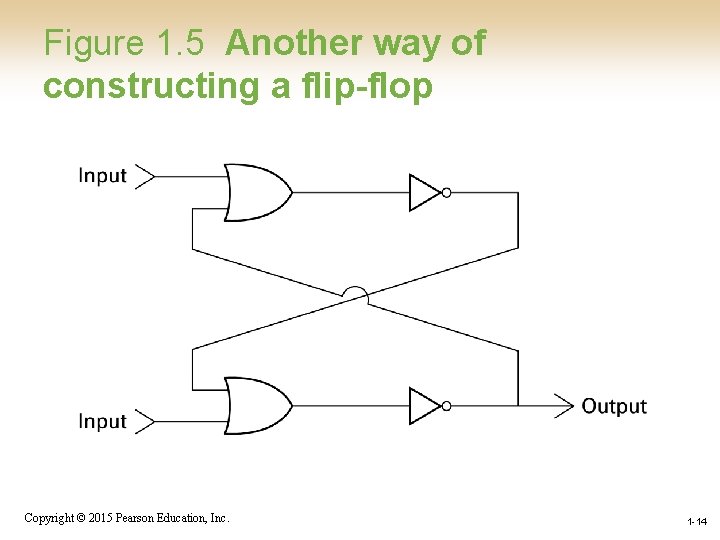 Figure 1.5 Another way of constructing a flip-flop

Input

Input

Output

Copyright © 2015 Pearson Education, Inc.

1-14